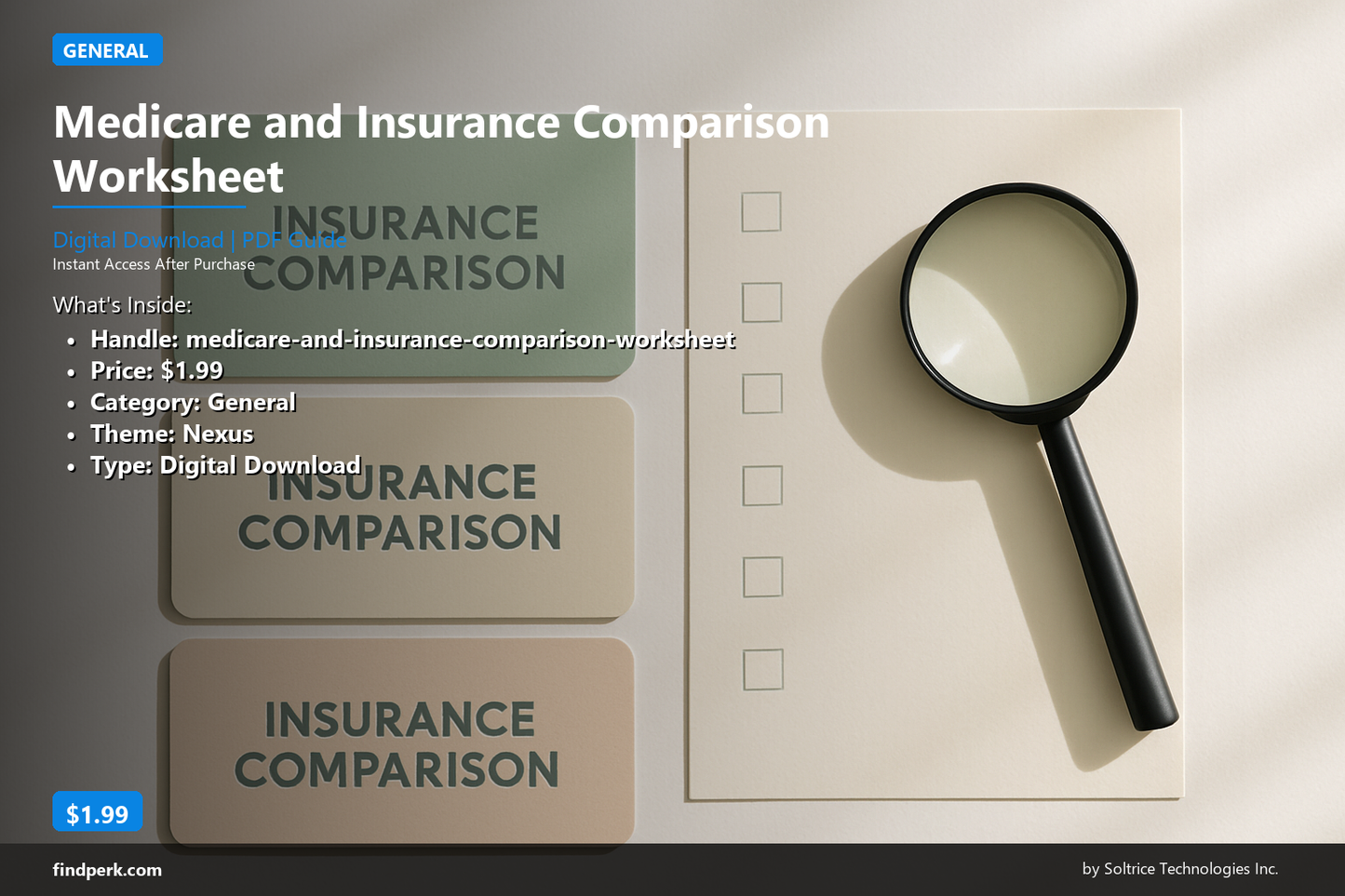 GENERAL

Medicare and Insurance Comparison Worksheet

Digital Download | PDF Guide
Instant Access After Purchase

What's Inside:
- Handle: medicare-and-insurance-comparison-worksheet
- Price: $1.99
- Category: General
- Theme: Nexus
- Type: Digital Download

INSURANCE COMPARISON

INSURANCE COMPARISON

INSURANCE COMPARISON

$1.99

findperk.com

by Soltrice Technologies Inc.